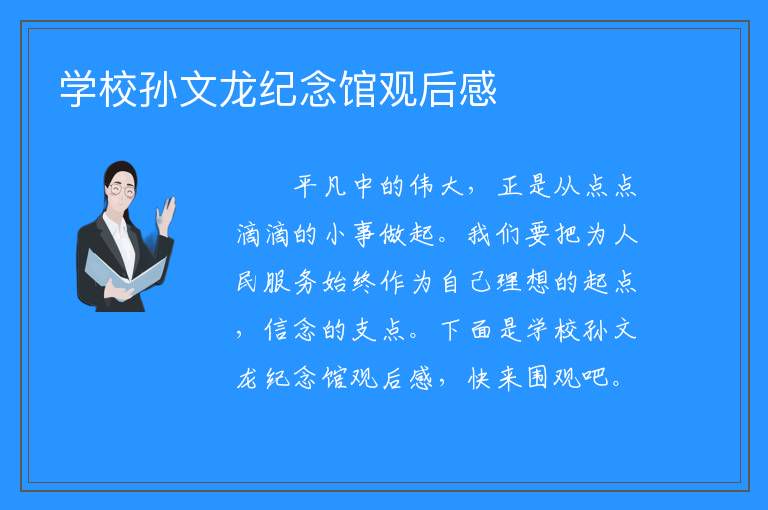 学校孙文龙纪念馆观后感

平凡中的伟大，正是从点点滴滴的小事做起。我们要把为人民服务始终作为自己理想的起点，信念的支点。下面是学校孙文龙纪念馆观后感，快来围观吧。